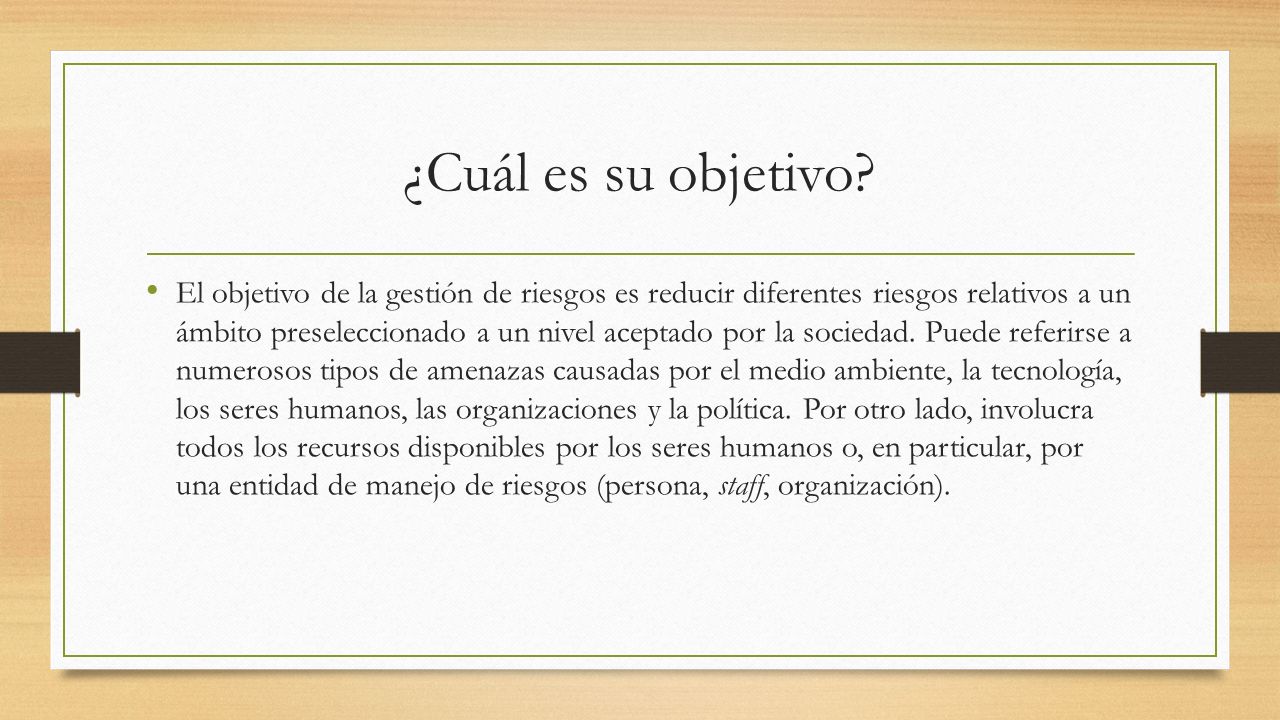 ¿Cuál es su objetivo?

• El objetivo de la gestión de riesgos es reducir diferentes riesgos relativos a un ámbito preseleccionado a un nivel aceptado por la sociedad. Puede referirse a numerosos tipos de amenazas causadas por el medio ambiente, la tecnología, los seres humanos, las organizaciones y la política. Por otro lado, involucra todos los recursos disponibles por los seres humanos o, en particular, por una entidad de manejo de riesgos (persona, staff, organización).